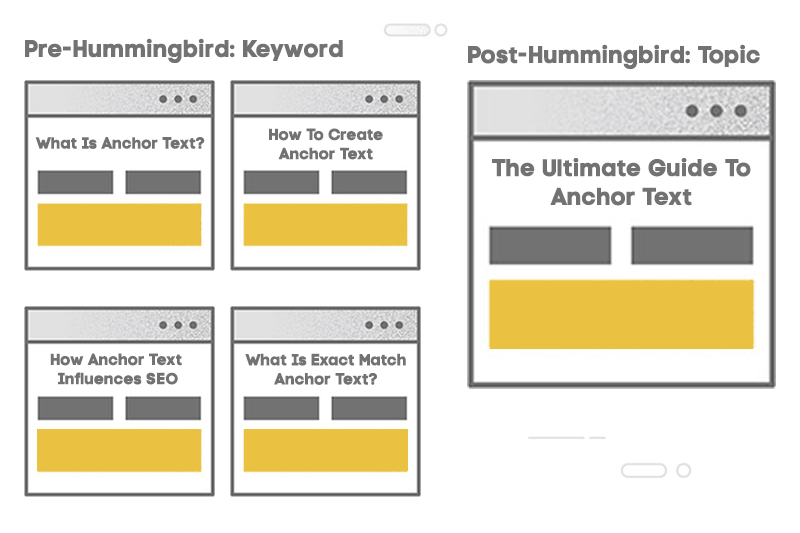 Pre-Hummingbird: Keyword

What Is Anchor Text?

How To Create Anchor Text

How Anchor Text Influences SEO

What Is Exact Match Anchor Text?

Post-Hummingbird: Topic

The Ultimate Guide To Anchor Text